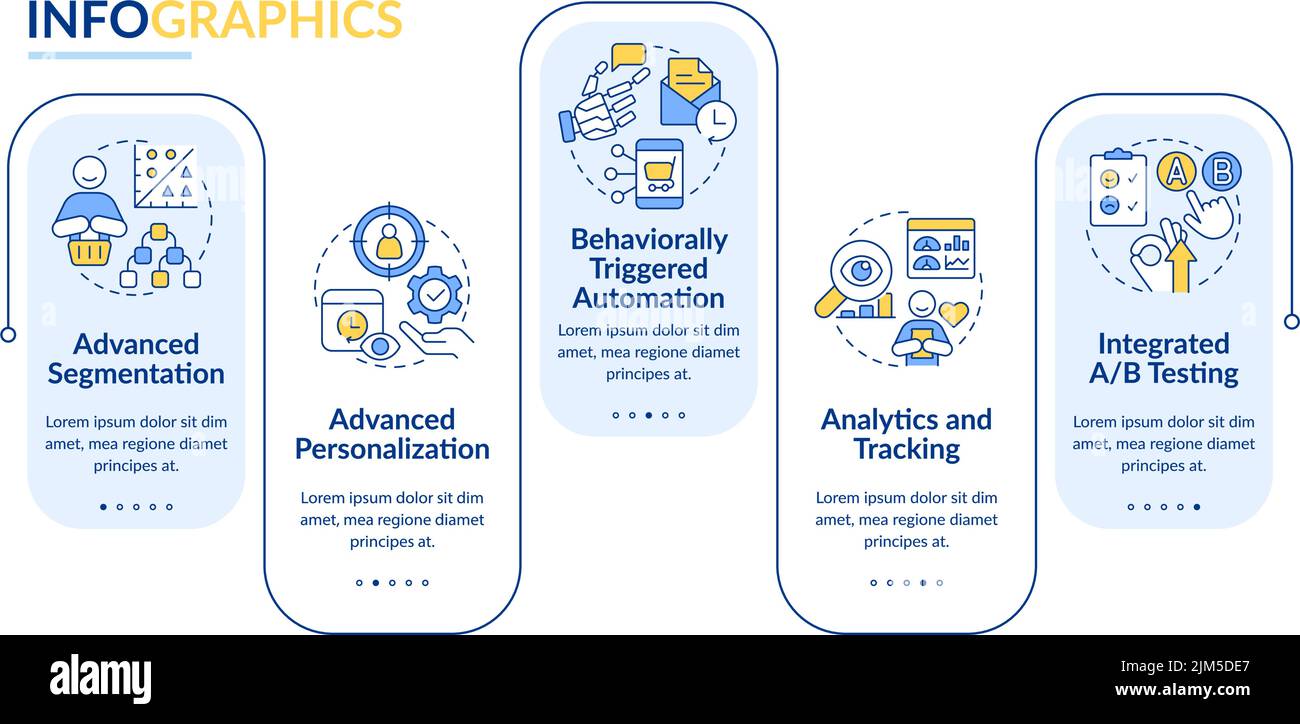 INFOGRAPHICS

Advanced Segmentation

Lorem ipsum dolor sit dim amet, mea regione diamet principes at.

Advanced Personalization

Lorem ipsum dolor sit dim amet, mea regione diamet principes at.

Behaviorally Triggered Automation

Lorem ipsum dolor sit dim amet, mea regione diamet principes at.

Analytics and Tracking

Lorem ipsum dolor sit dim amet, mea regione diamet principes at.

A B

Integrated A/B Testing

Lorem ipsum dolor sit dim amet, mea regione diamet principes at.

alamy

Image ID: 2JM5DE7
www.alamy.com